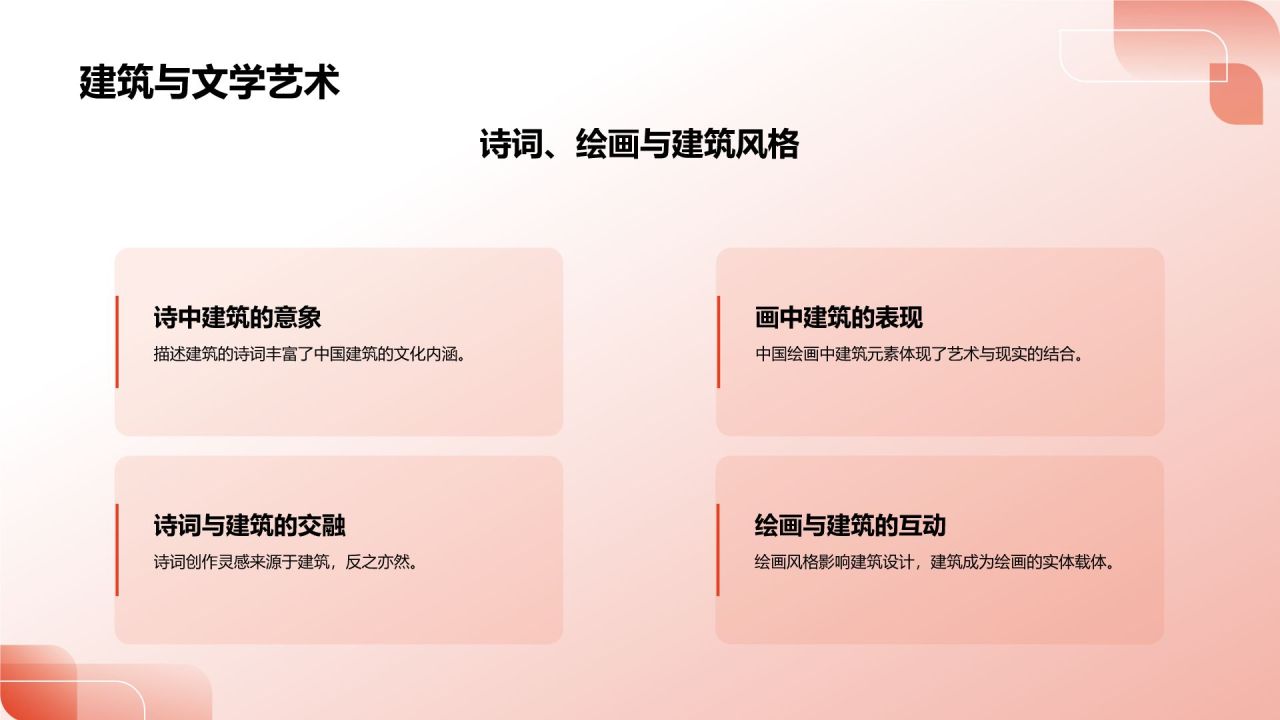 建筑与文学艺术

诗词、绘画与建筑风格

诗中建筑的意象
描述建筑的诗词丰富了中国建筑的文化内涵。

画中建筑的表现
中国绘画中建筑元素体现了艺术与现实的结合。

诗词与建筑的交融
诗词创作灵感来源于建筑，反之亦然。

绘画与建筑的互动
绘画风格影响建筑设计，建筑成为绘画的实体载体。